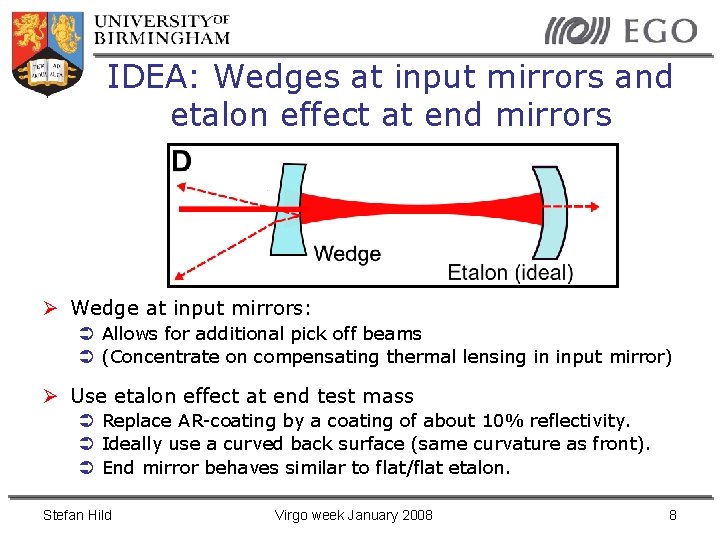 UNIVERSITY OF BIRMINGHAM

EGO

IDEA: Wedges at input mirrors and etalon effect at end mirrors

D

Wedge

Etalon (ideal)

➢ Wedge at input mirrors:
➲ Allows for additional pick off beams
➲ (Concentrate on compensating thermal lensing in input mirror)

➢ Use etalon effect at end test mass
➲ Replace AR-coating by a coating of about 10% reflectivity.
➲ Ideally use a curved back surface (same curvature as front).
➲ End mirror behaves similar to flat/flat etalon.

Stefan Hild Virgo week January 2008 8